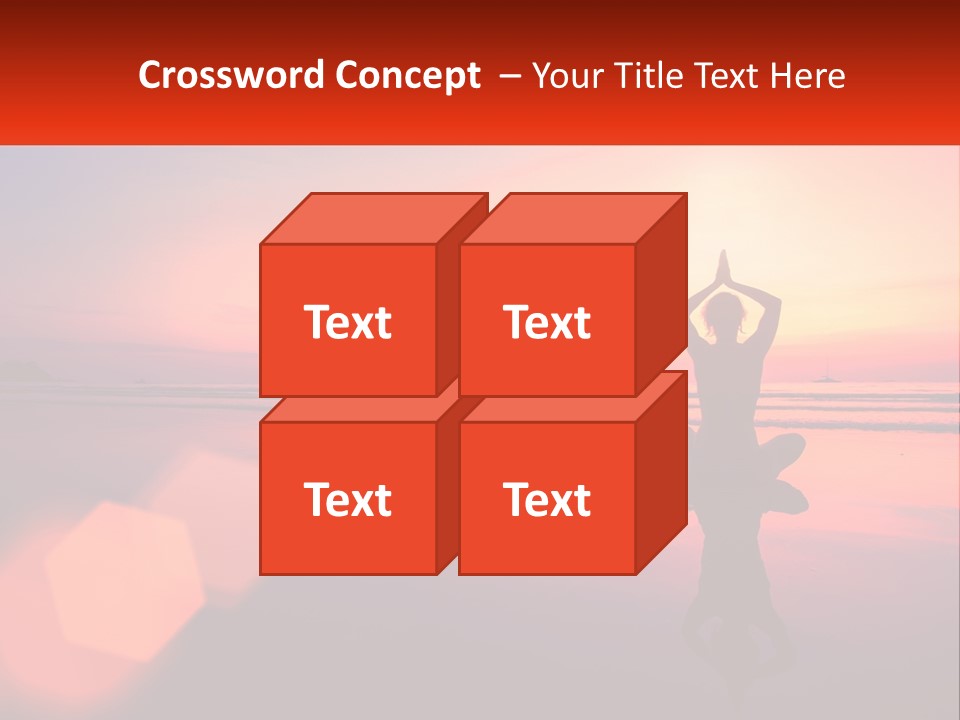 Crossword Concept – Your Title Text Here

Text

Text

Text

Text